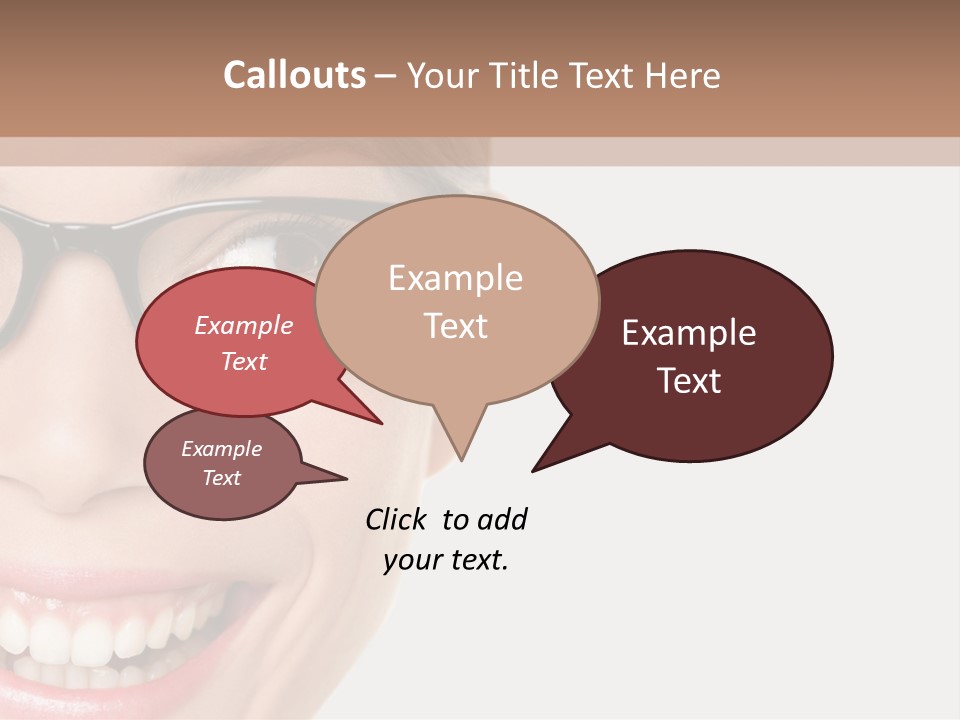 Callouts – Your Title Text Here

Example Text

Example Text

Example Text

Example Text

Click to add your text.